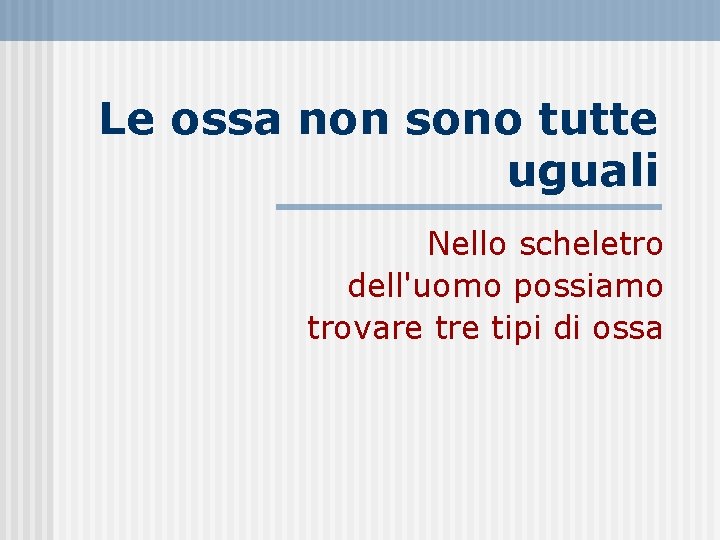 Le ossa non sono tutte uguali

Nello scheletro dell'uomo possiamo trovare tre tipi di ossa